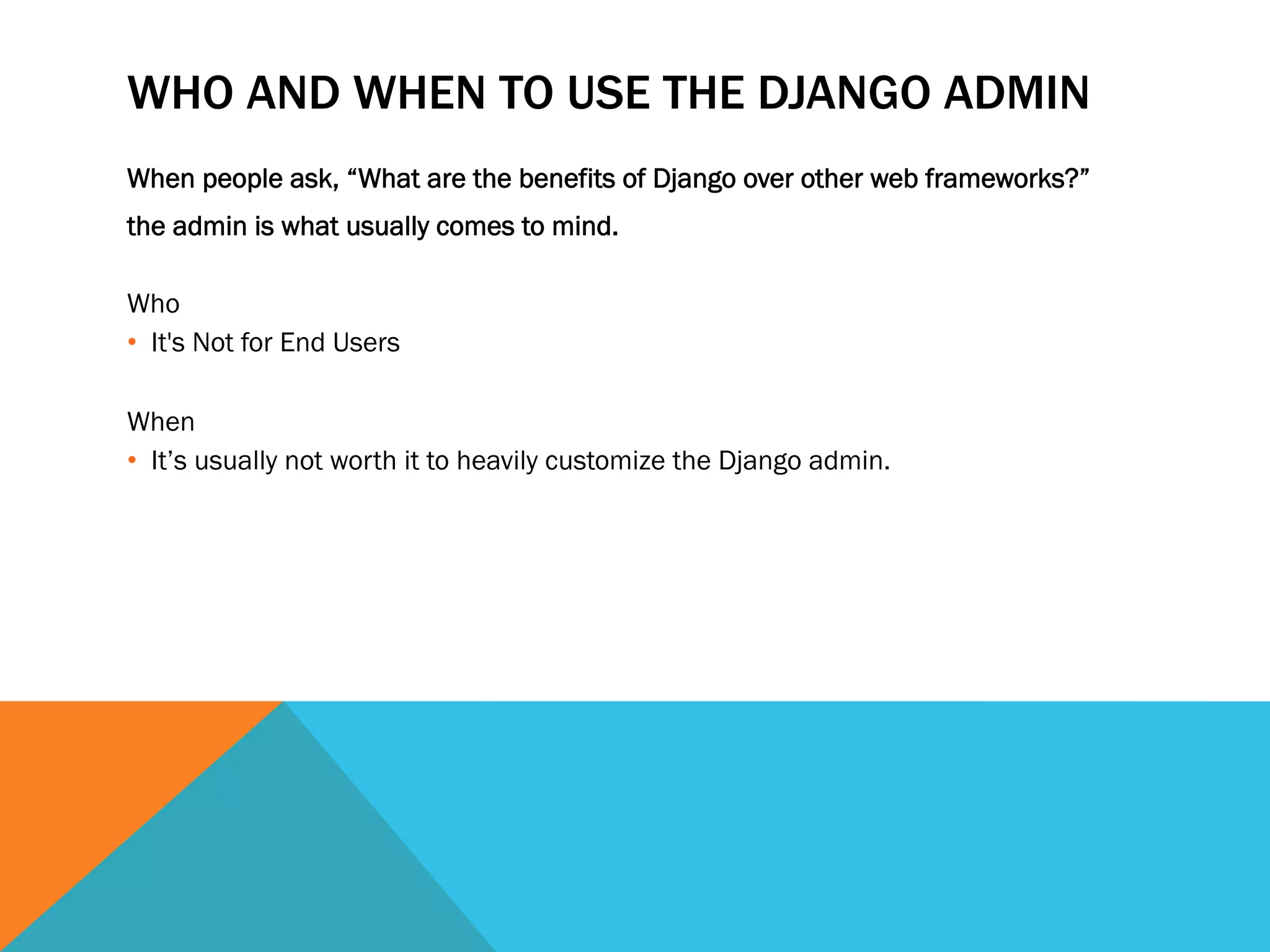 WHO AND WHEN TO USE THE DJANGO ADMIN

When people ask, “What are the benefits of Django over other web frameworks?” the admin is what usually comes to mind.

Who

• It's Not for End Users

When

• It’s usually not worth it to heavily customize the Django admin.